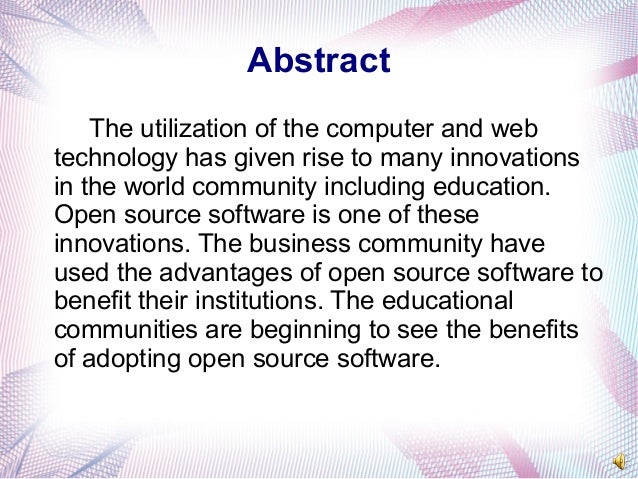 Abstract

The utilization of the computer and web technology has given rise to many innovations in the world community including education. Open source software is one of these innovations. The business community have used the advantages of open source software to benefit their institutions. The educational communities are beginning to see the benefits of adopting open source software.